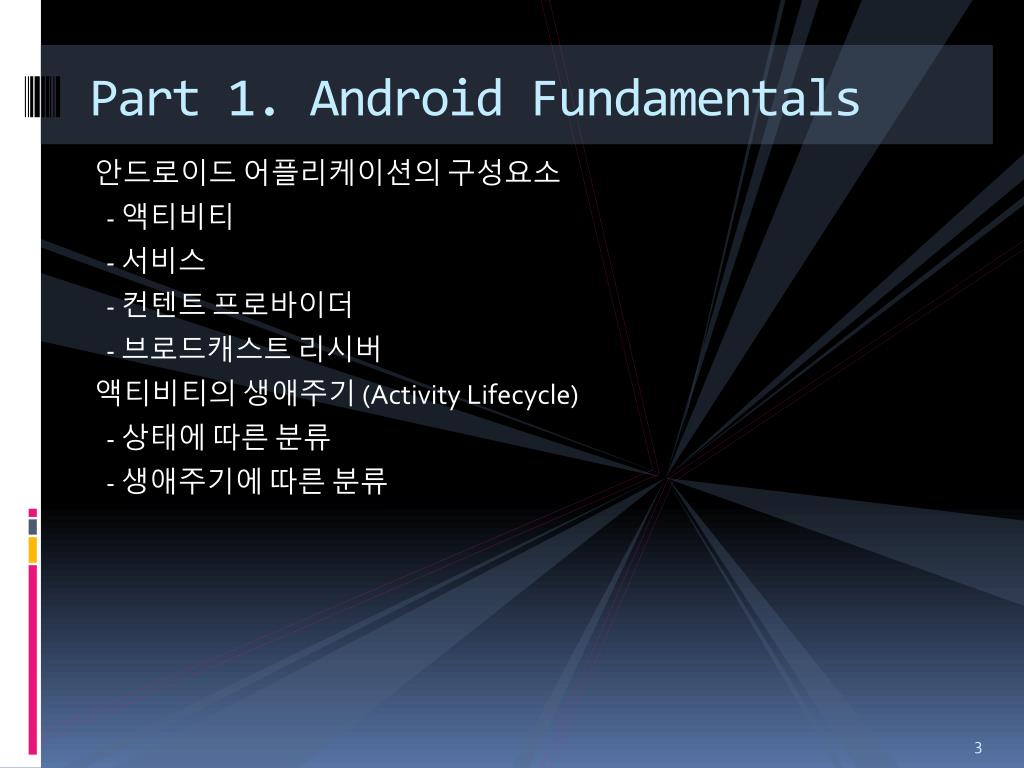 Part 1. Android Fundamentals

안드로이드 어플리케이션의 구성요소
- 액티비티
- 서비스
- 컨텐트 프로바이더
- 브로드캐스트 리시버
액티비티의 생애주기 (Activity Lifecycle)
- 상태에 따른 분류
- 생애주기에 따른 분류

3